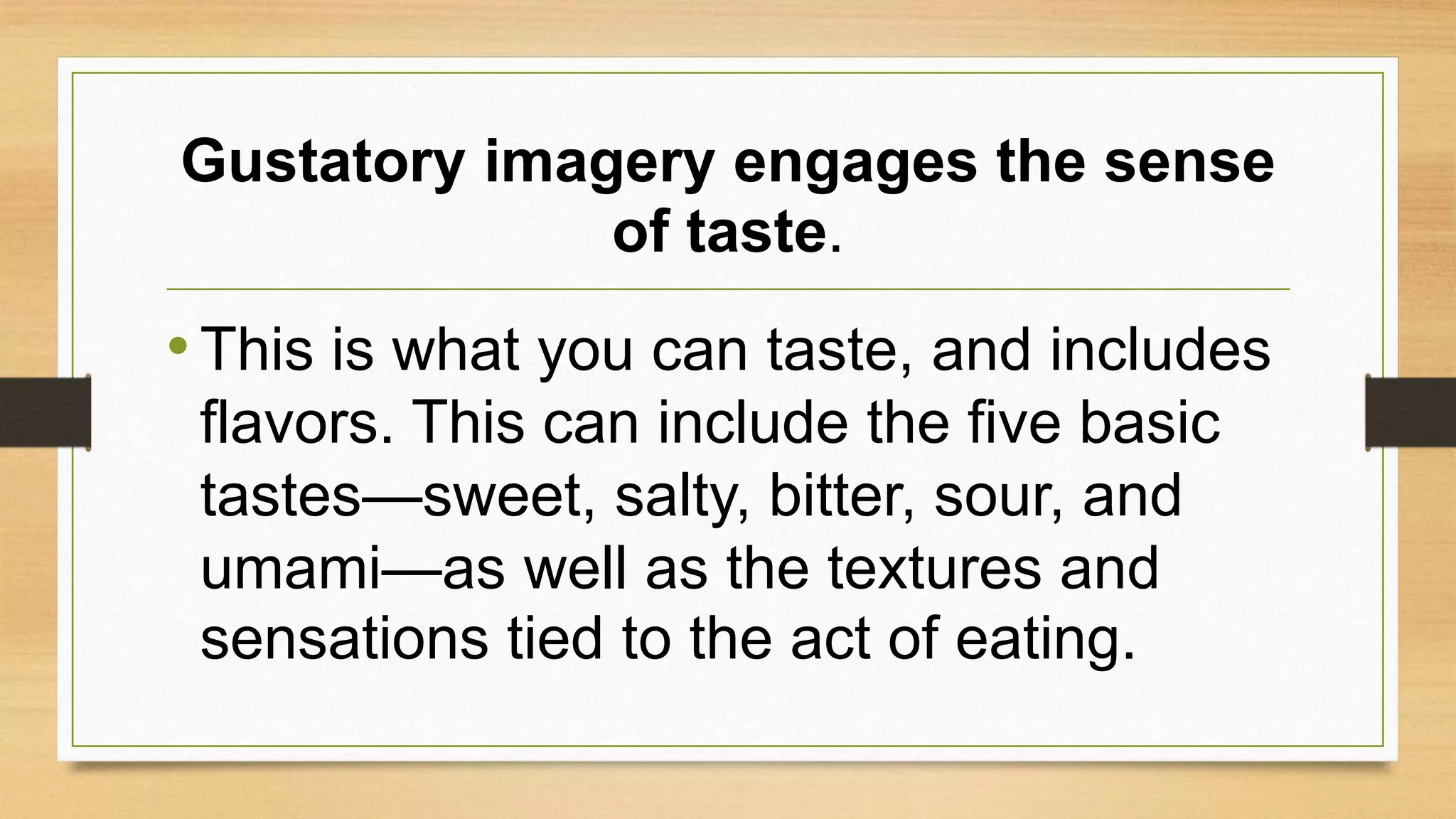 Gustatory imagery engages the sense of taste.

• This is what you can taste, and includes flavors. This can include the five basic tastes—sweet, salty, bitter, sour, and umami—as well as the textures and sensations tied to the act of eating.